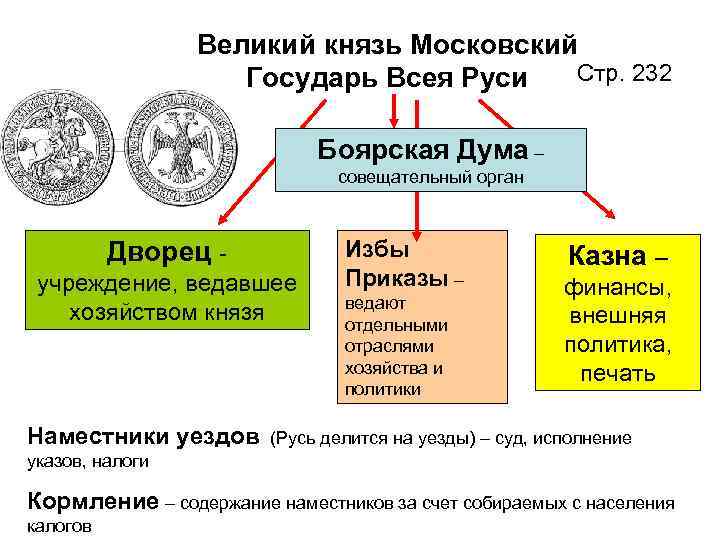 Великий князь Московский Государь Всея Руси

Стр. 232

Боярская Дума – совещательный орган

Дворец - учреждение, ведавшее хозяйством князя

Избы Приказы – ведают отдельными отраслями хозяйства и политики

Казна – финансы, внешняя политика, печать

Наместники уездов (Русь делится на уезды) – суд, исполнение указов, налоги

Кормление – содержание наместников за счет собираемых с населения калогов